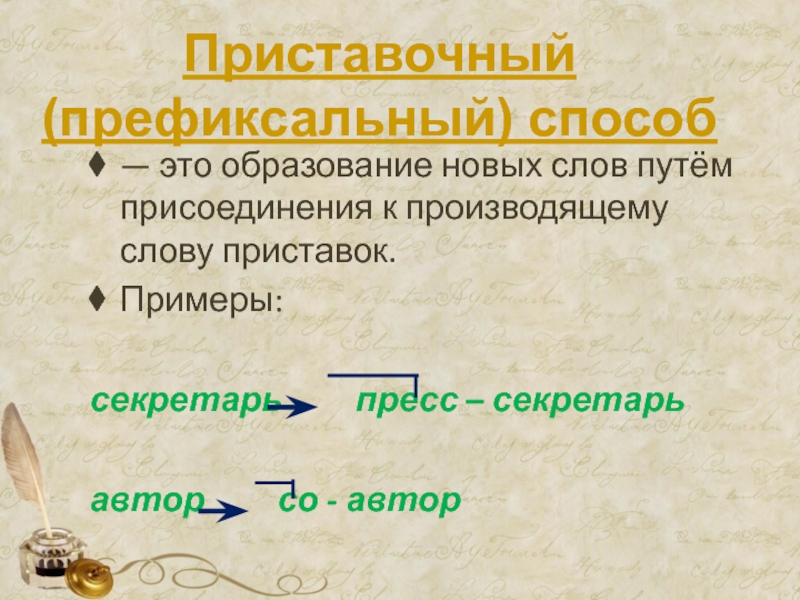 Приставочный (префиксальный) способ

♦ — это образование новых слов путём присоединения к производящему слову приставок.

♦ Примеры:

секретарь → пресс – секретарь

автор → со - автор